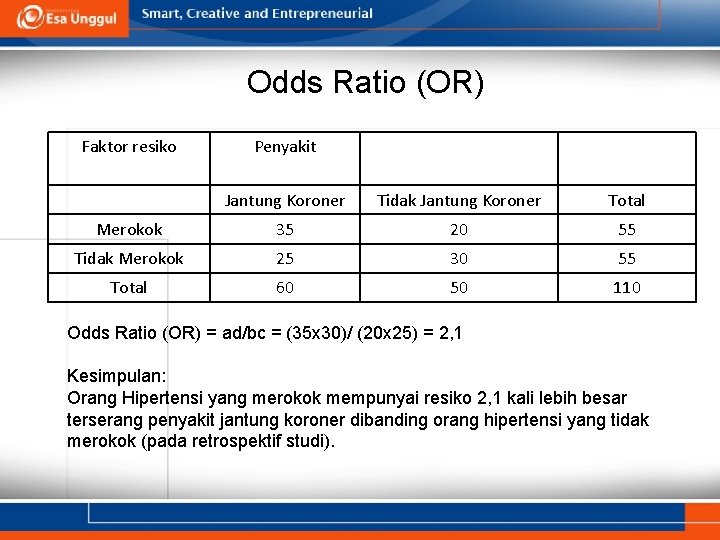 Esa Unggul Smart, Creative and Entrepreneurial

Odds Ratio (OR)

| Faktor resiko | Penyakit | | |
|---|---|---|---|
| | Jantung Koroner | Tidak Jantung Koroner | Total |
| Merokok | 35 | 20 | 55 |
| Tidak Merokok | 25 | 30 | 55 |
| Total | 60 | 50 | 110 |

Odds Ratio (OR) = ad/bc = (35x30)/ (20x25) = 2,1

Kesimpulan:
Orang Hipertensi yang merokok mempunyai resiko 2,1 kali lebih besar terserang penyakit jantung koroner dibanding orang hipertensi yang tidak merokok (pada retrospektif studi).